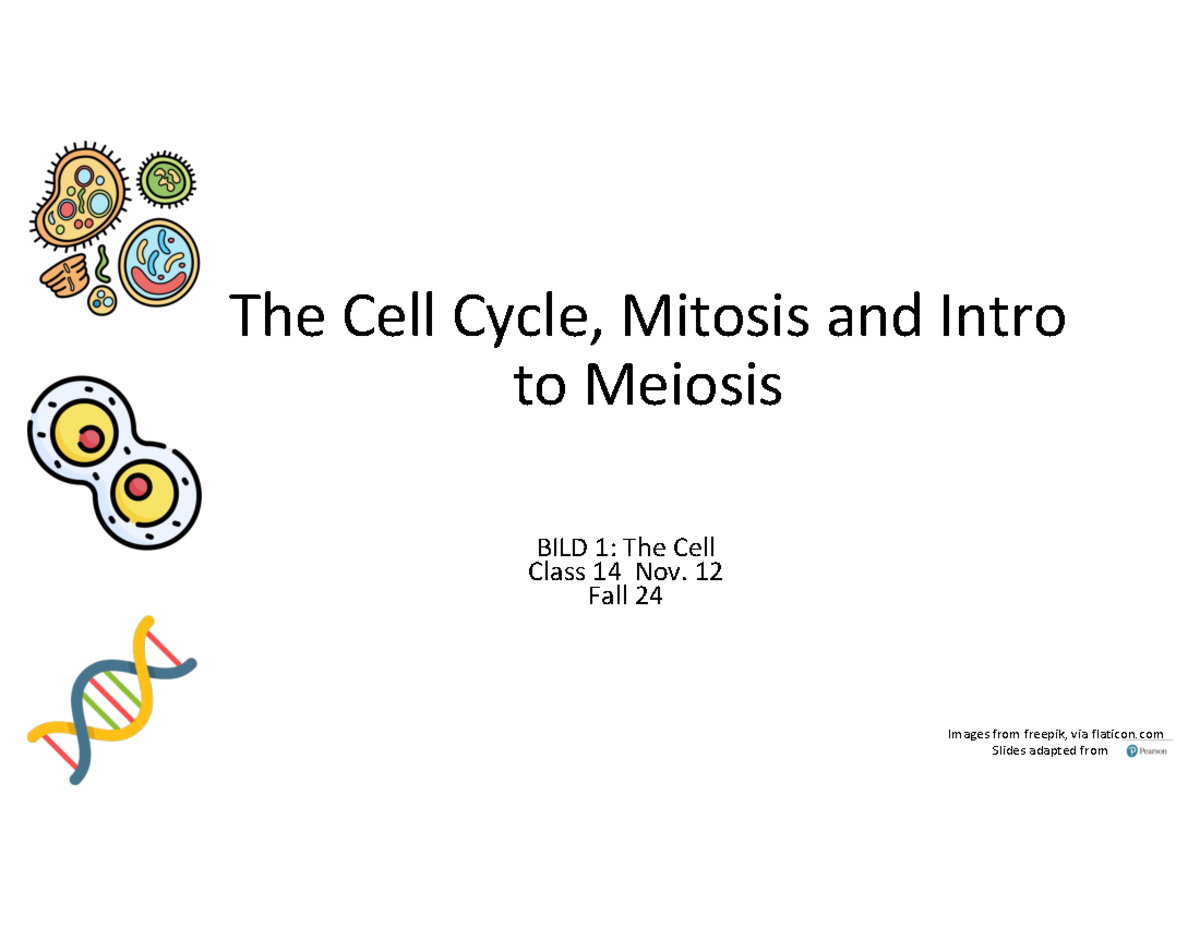 The Cell Cycle, Mitosis and Intro to Meiosis

BILD 1: The Cell
Class 14 Nov. 12
Fall 24

Images from freepik, via flaticon.com
Slides adapted from Pearson